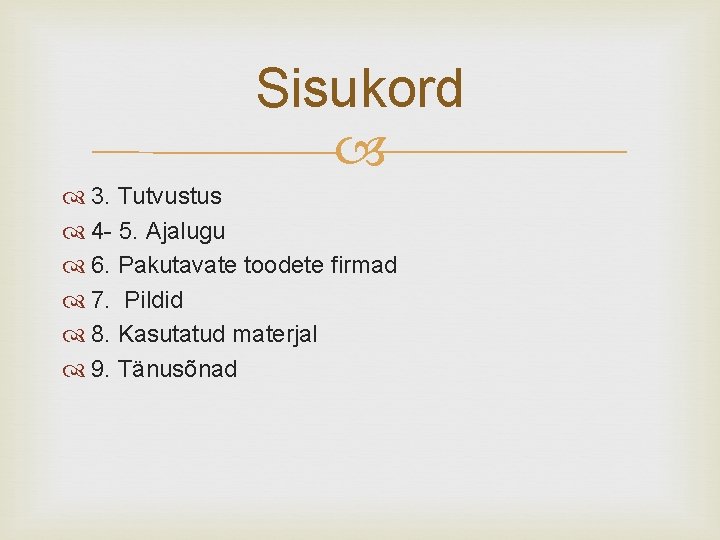 Sisukord

3. Tutvustus
4- 5. Ajalugu
6. Pakutavate toodete firmad
7. Pildid
8. Kasutatud materjal
9. Tänusõnad